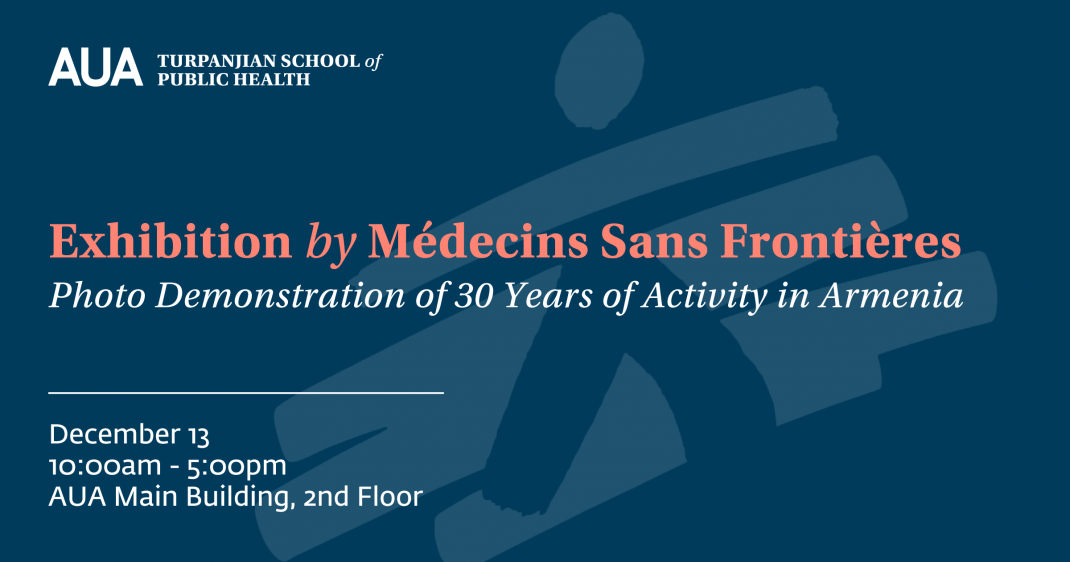 AUA TURPANJIAN SCHOOL of PUBLIC HEALTH

Exhibition by Médecins Sans Frontières
Photo Demonstration of 30 Years of Activity in Armenia

December 13
10:00am - 5:00pm
AUA Main Building, 2nd Floor